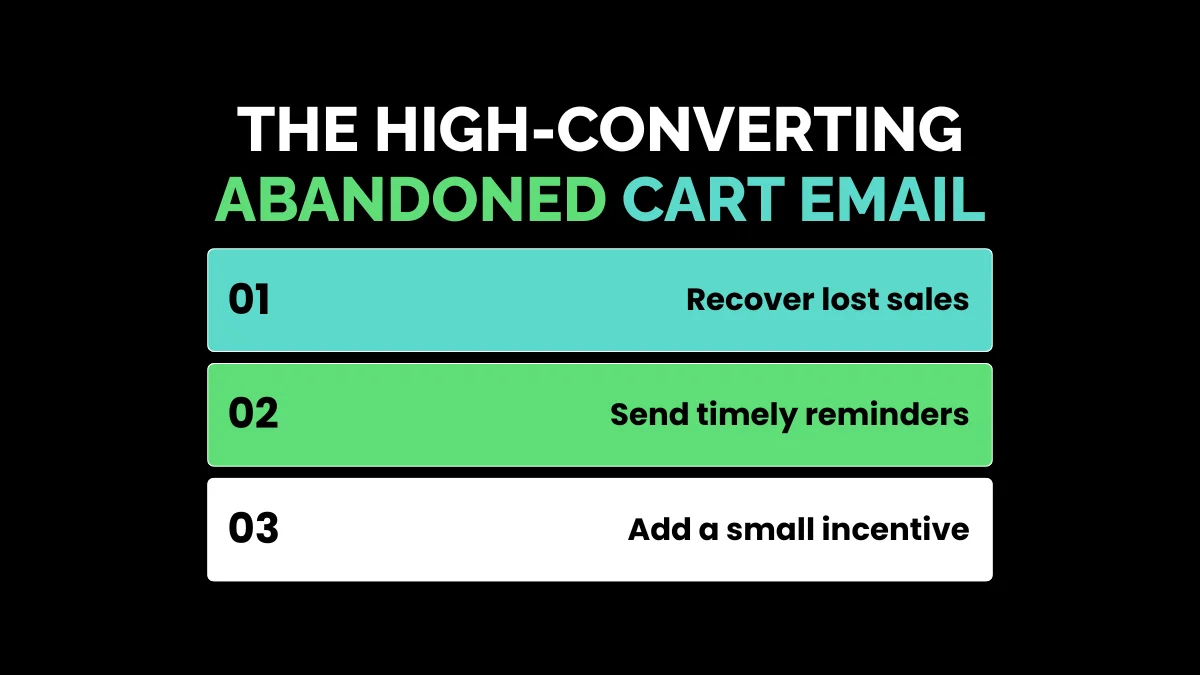 THE HIGH-CONVERTING
ABANDONED CART EMAIL

01 Recover lost sales

02 Send timely reminders

03 Add a small incentive